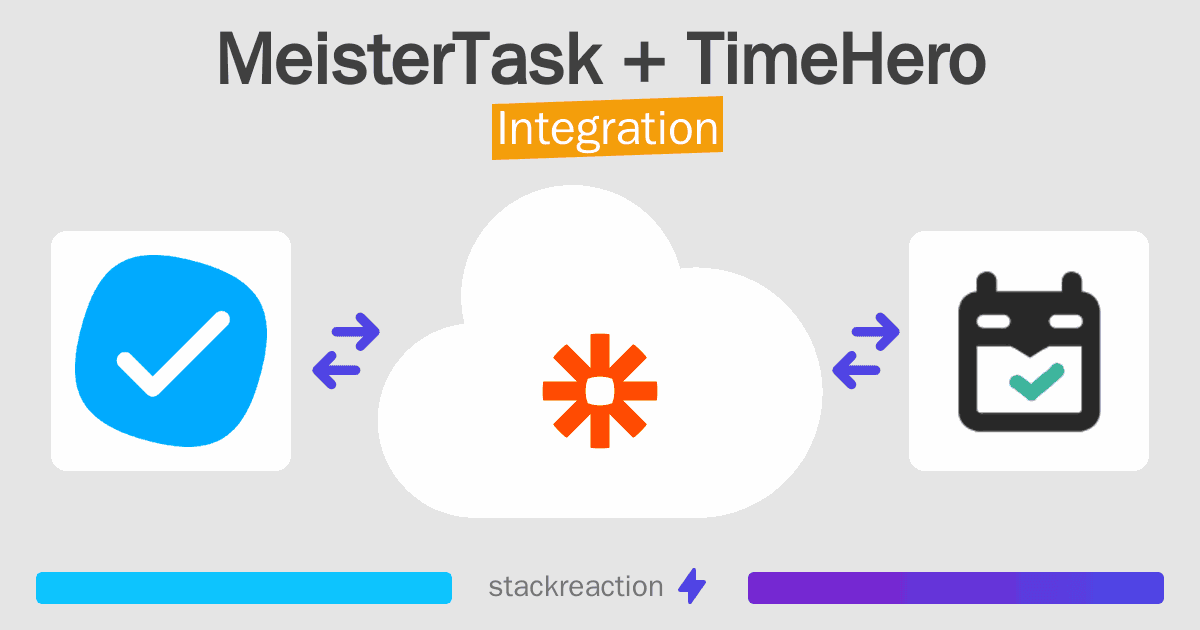 MeisterTask + TimeHero
Integration

stackreaction